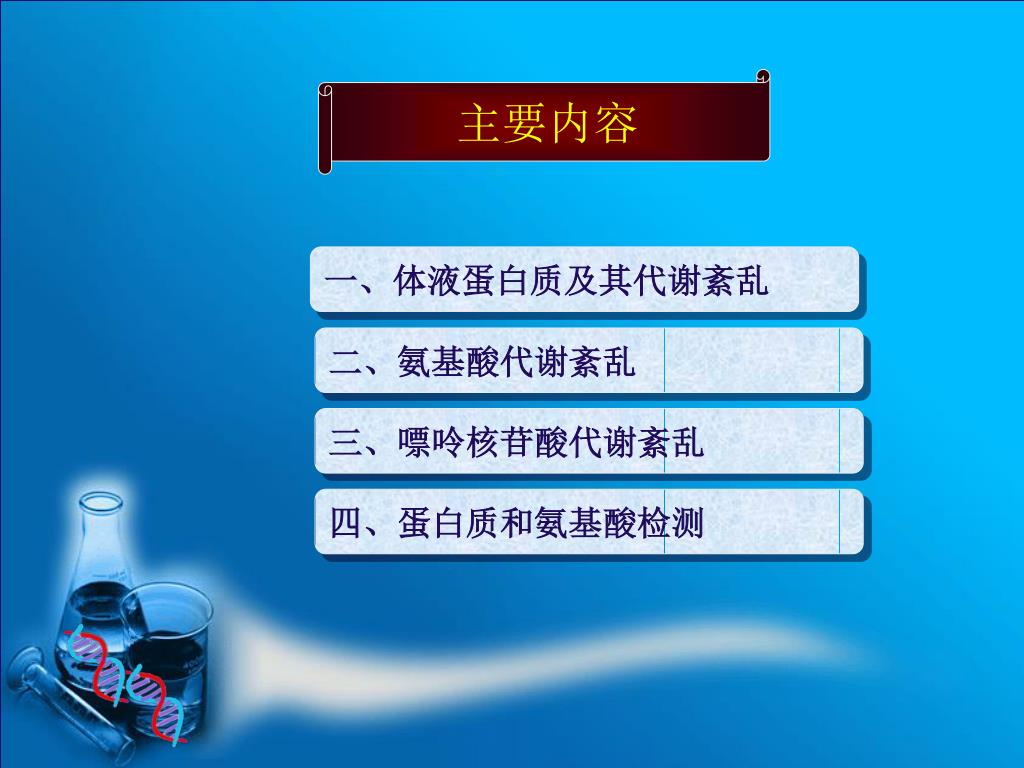 主要内容

一、体液蛋白质及其代谢紊乱

二、氨基酸代谢紊乱

三、嘌呤核苷酸代谢紊乱

四、蛋白质和氨基酸检测